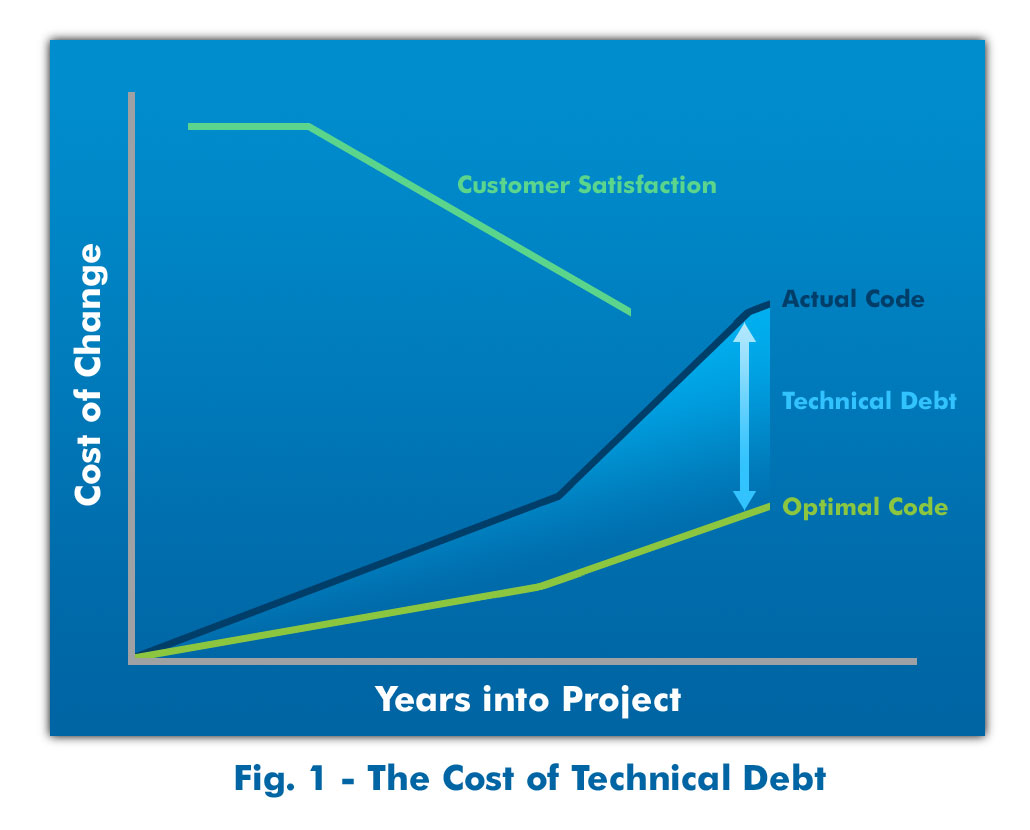 Cost of Change

Customer Satisfaction

Actual Code

Technical Debt

Optimal Code

Years into Project

Fig. 1 - The Cost of Technical Debt